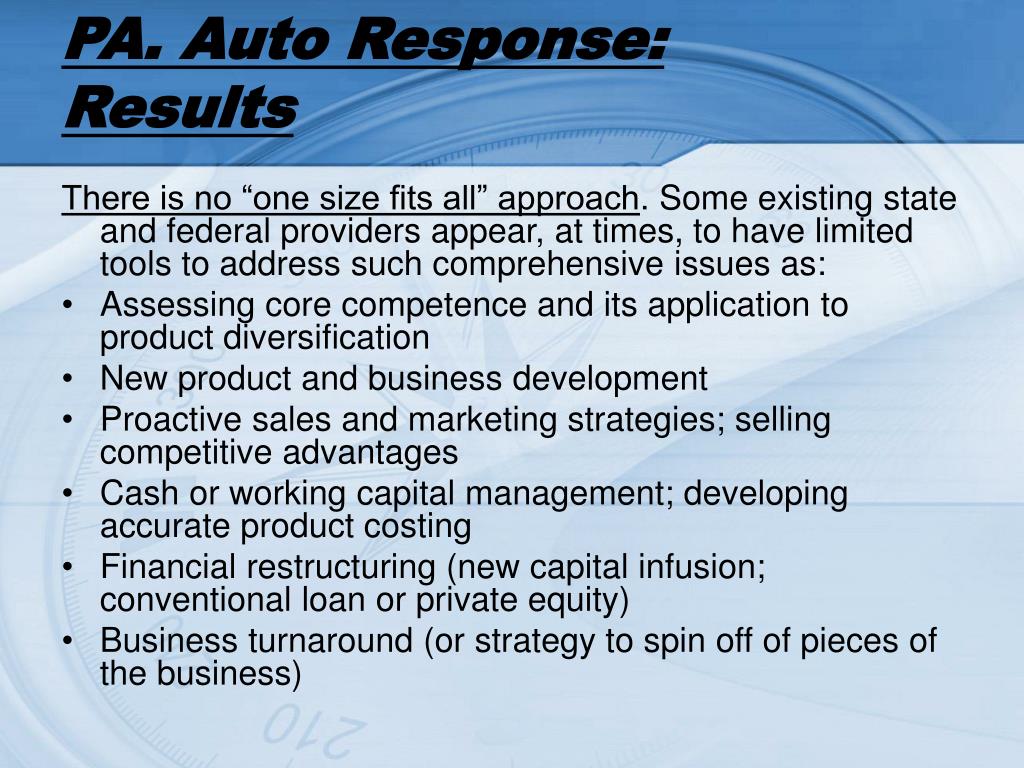 PA. Auto Response: Results

There is no “one size fits all” approach. Some existing state and federal providers appear, at times, to have limited tools to address such comprehensive issues as:

• Assessing core competence and its application to product diversification
• New product and business development
• Proactive sales and marketing strategies; selling competitive advantages
• Cash or working capital management; developing accurate product costing
• Financial restructuring (new capital infusion; conventional loan or private equity)
• Business turnaround (or strategy to spin off of pieces of the business)